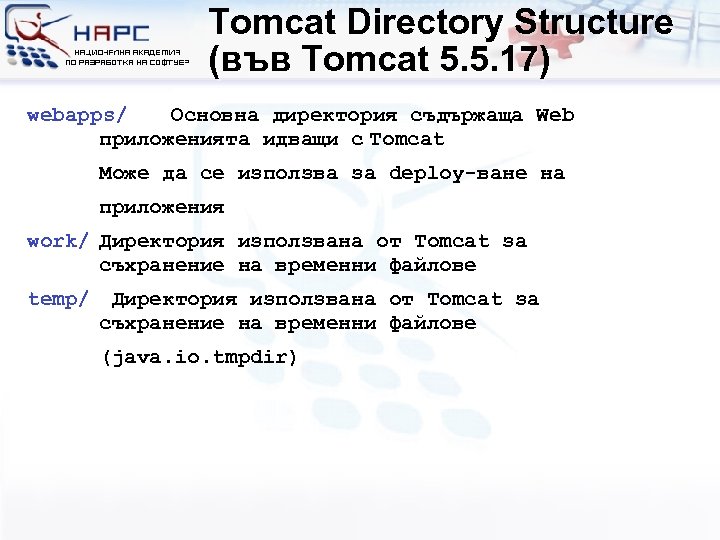 НАРС
НАЦИОНАЛНА АКАДЕМИЯ ПО РАЗРАБОТКА НА СОФТУЕР

Tomcat Directory Structure (във Tomcat 5.5.17)

webapps/ Основна директория съдържаща Web приложенията идващи с Tomcat

Може да се използва за deploy-ване на приложения

work/ Директория използвана от Tomcat за съхранение на временни файлове

temp/ Директория използвана от Tomcat за съхранение на временни файлове

(java.io.tmpdir)